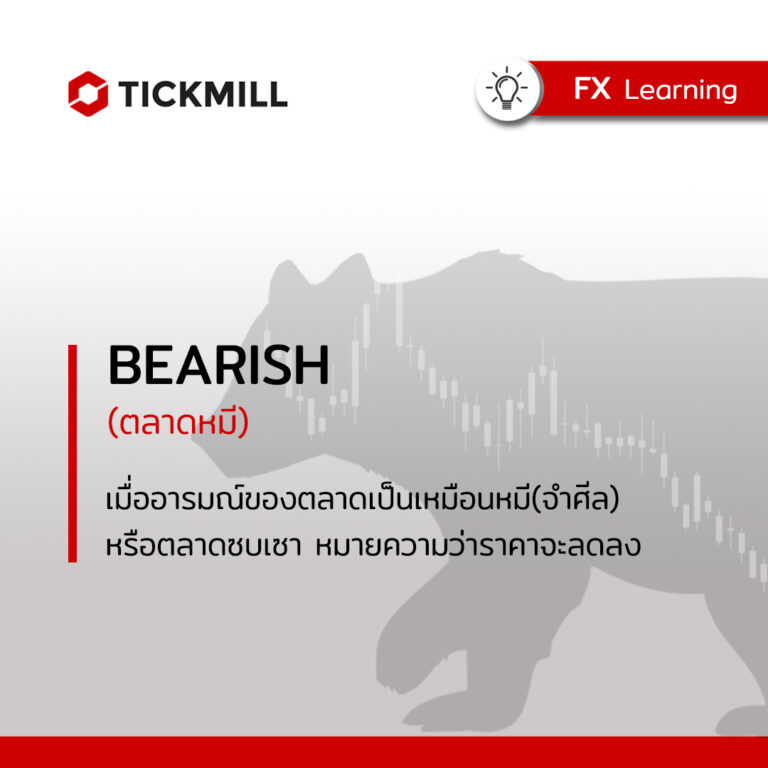 TICKMILL

FX Learning

BEARISH
(ตลาดหมี)

เมื่ออารมณ์ของตลาดเป็นเหมือนหมี(จำศีล) หรือตลาดซบเซา หมายความว่าราคาจะลดลง